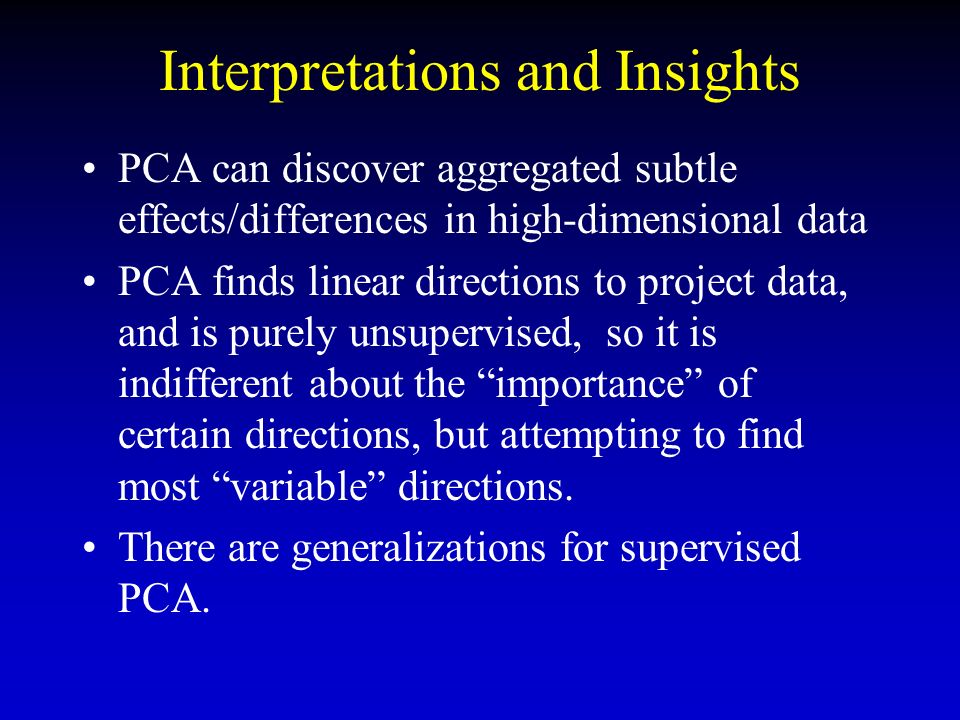 Interpretations and Insights

• PCA can discover aggregated subtle effects/differences in high-dimensional data

• PCA finds linear directions to project data, and is purely unsupervised, so it is indifferent about the “importance” of certain directions, but attempting to find most “variable” directions.

• There are generalizations for supervised PCA.